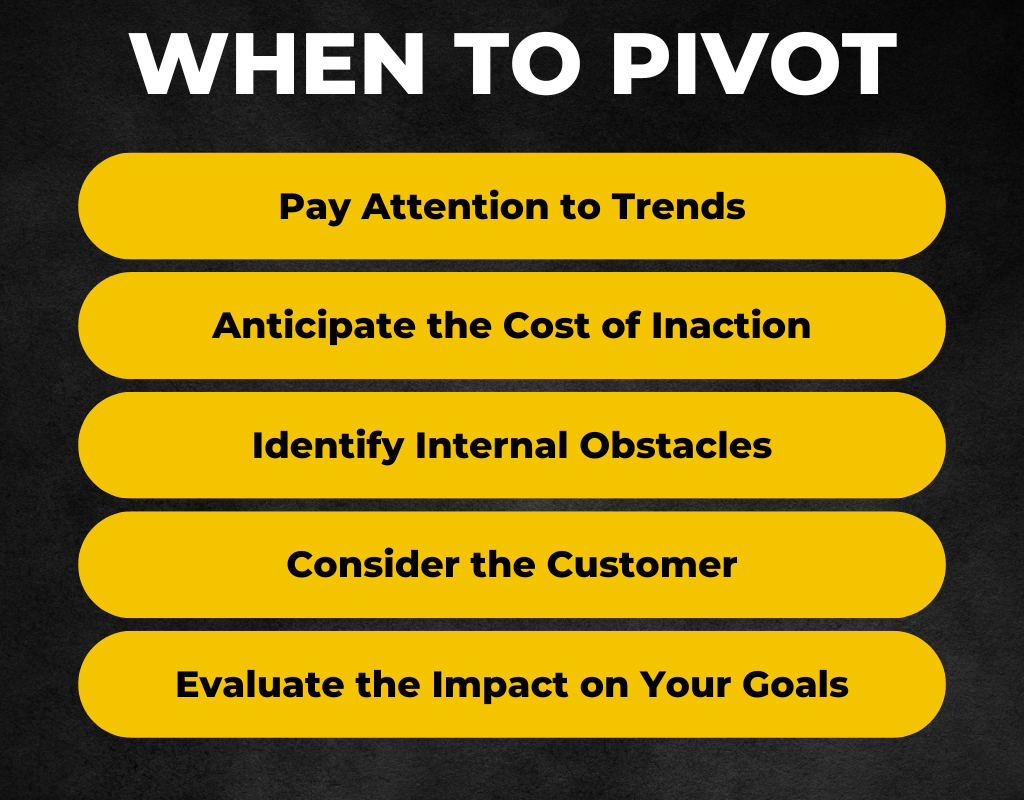 WHEN TO PIVOT

Pay Attention to Trends

Anticipate the Cost of Inaction

Identify Internal Obstacles

Consider the Customer

Evaluate the Impact on Your Goals